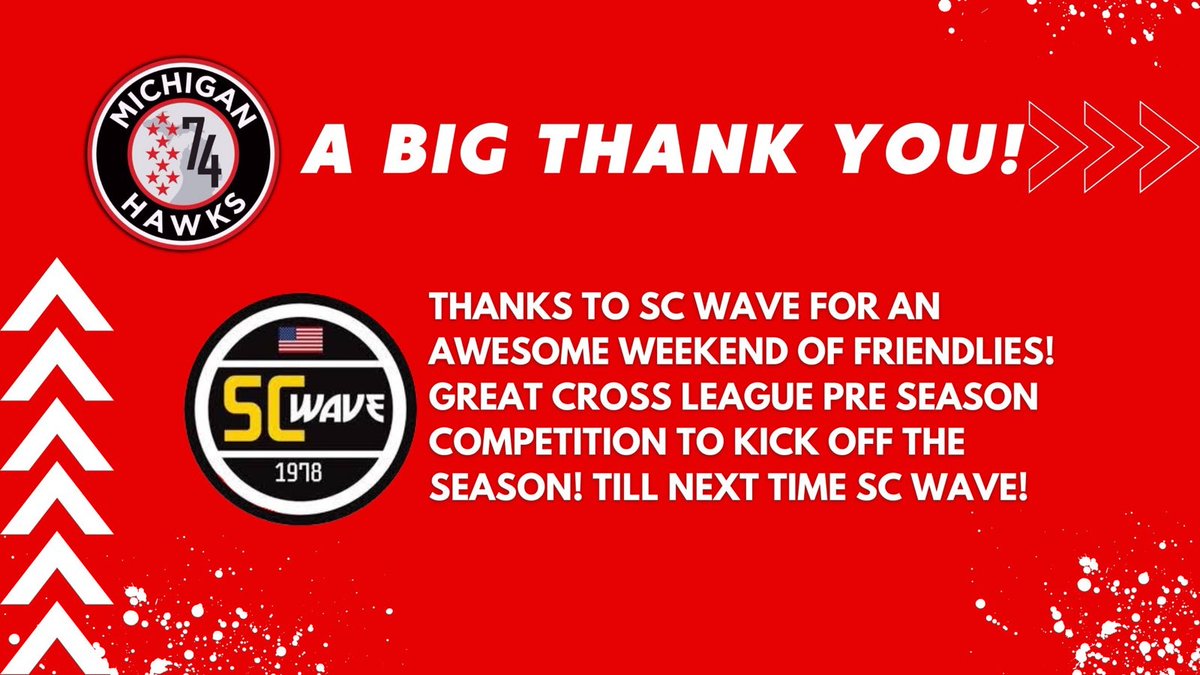 MICHIGAN 74 HAWKS

A BIG THANK YOU!

SC WAVE 1978

THANKS TO SC WAVE FOR AN AWESOME WEEKEND OF FRIENDLIES! GREAT CROSS LEAGUE PRE SEASON COMPETITION TO KICK OFF THE SEASON! TILL NEXT TIME SC WAVE!